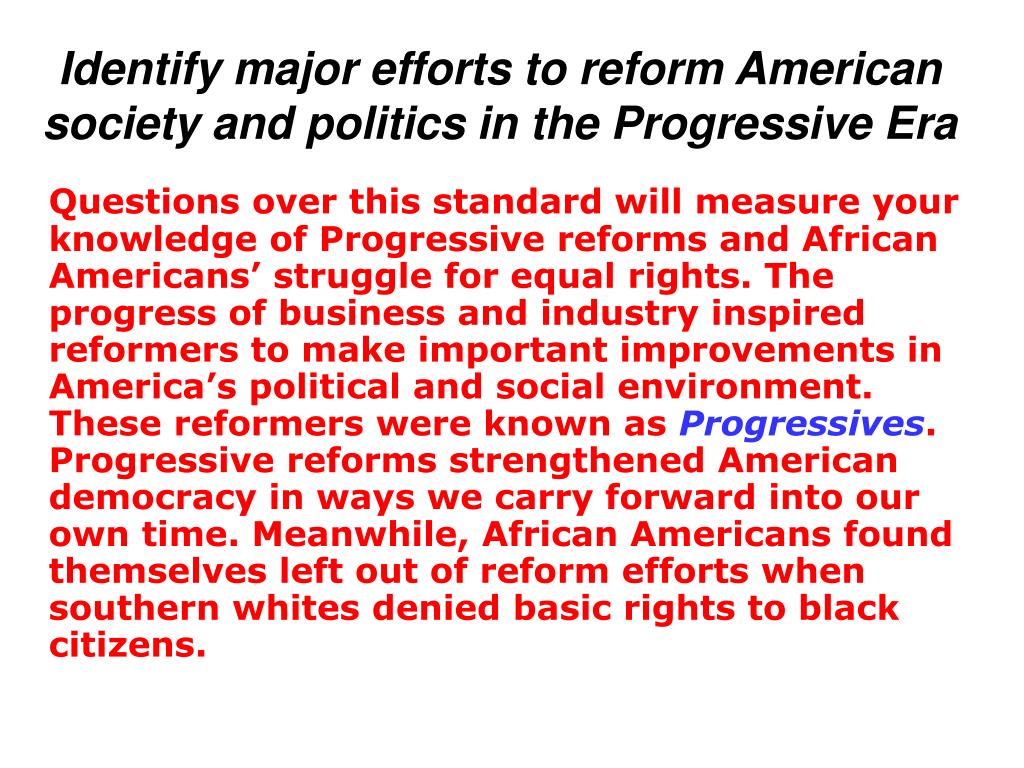 Identify major efforts to reform American society and politics in the Progressive Era

Questions over this standard will measure your knowledge of Progressive reforms and African Americans’ struggle for equal rights. The progress of business and industry inspired reformers to make important improvements in America’s political and social environment. These reformers were known as Progressives. Progressive reforms strengthened American democracy in ways we carry forward into our own time. Meanwhile, African Americans found themselves left out of reform efforts when southern whites denied basic rights to black citizens.